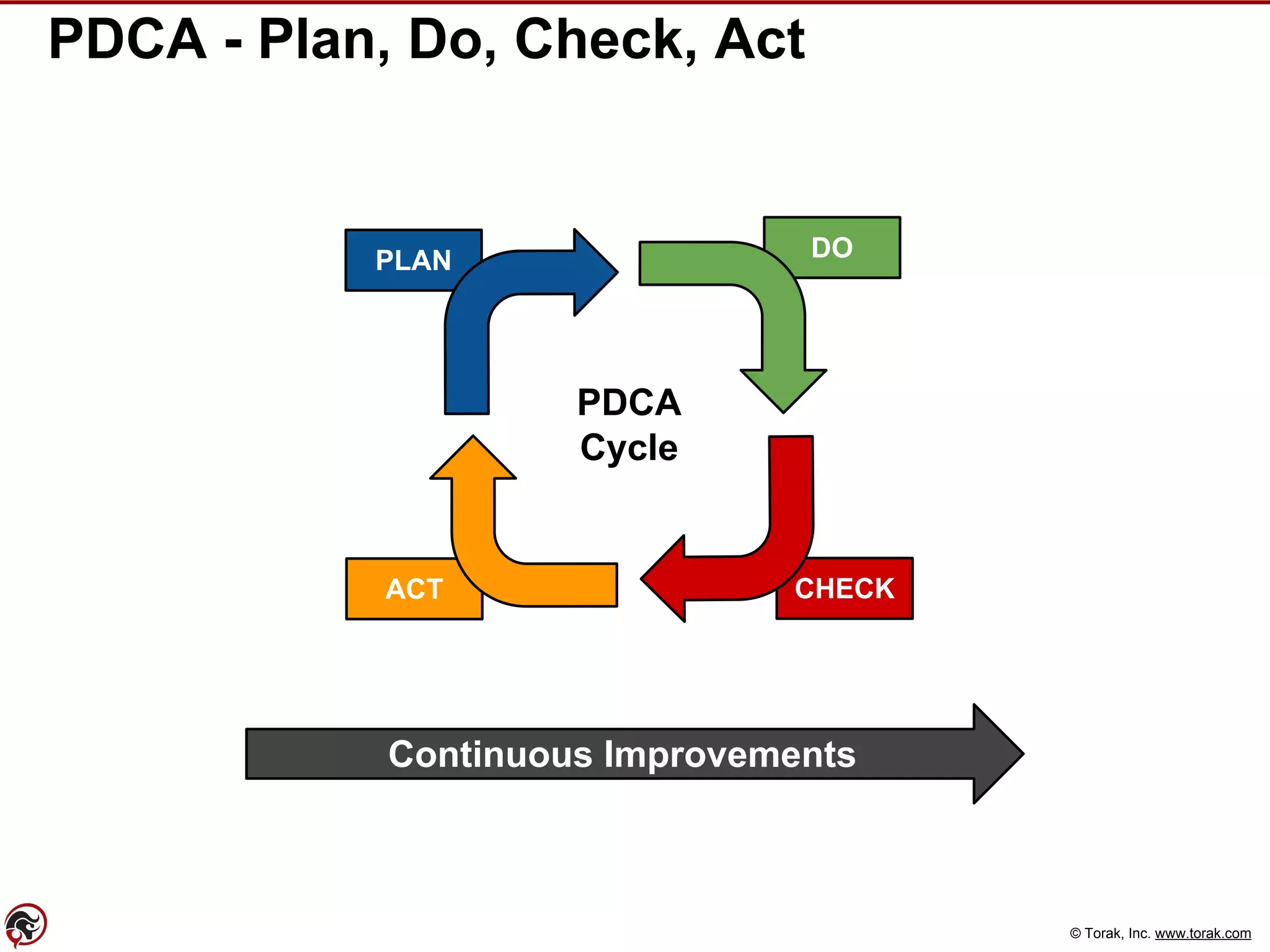 PDCA - Plan, Do, Check, Act

PLAN

DO

PDCA
Cycle

ACT

CHECK

Continuous Improvements

© Torak, Inc. www.torak.com